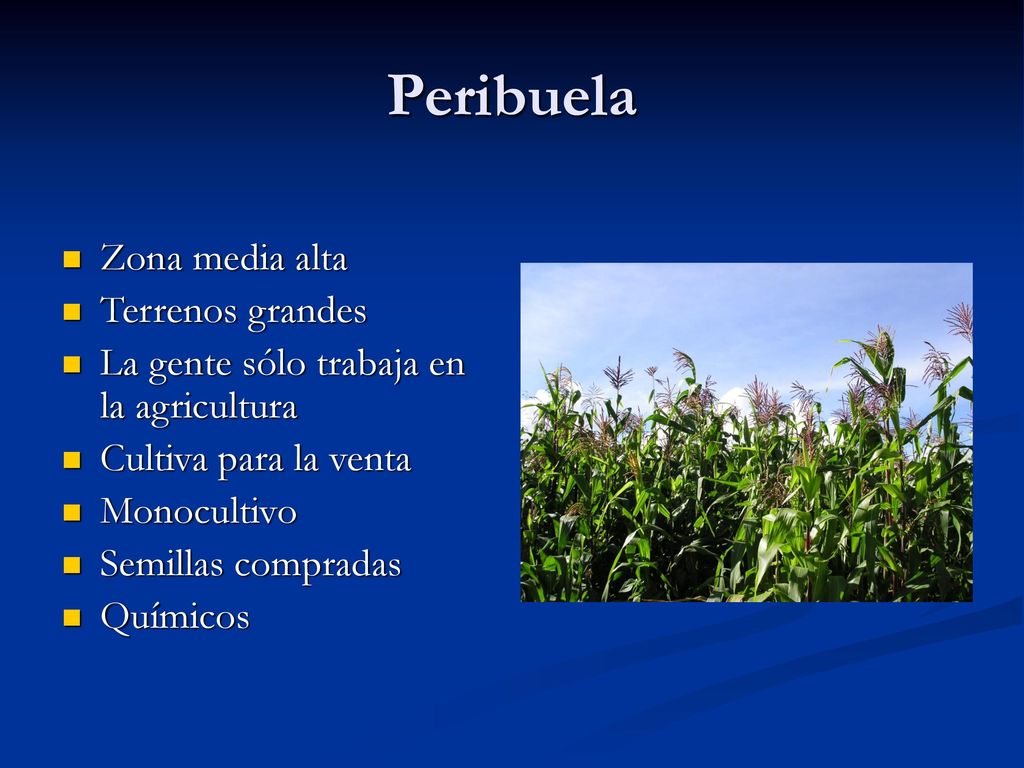 Peribuela

- Zona media alta
- Terrenos grandes
- La gente sólo trabaja en la agricultura
- Cultiva para la venta
- Monocultivo
- Semillas compradas
- Químicos